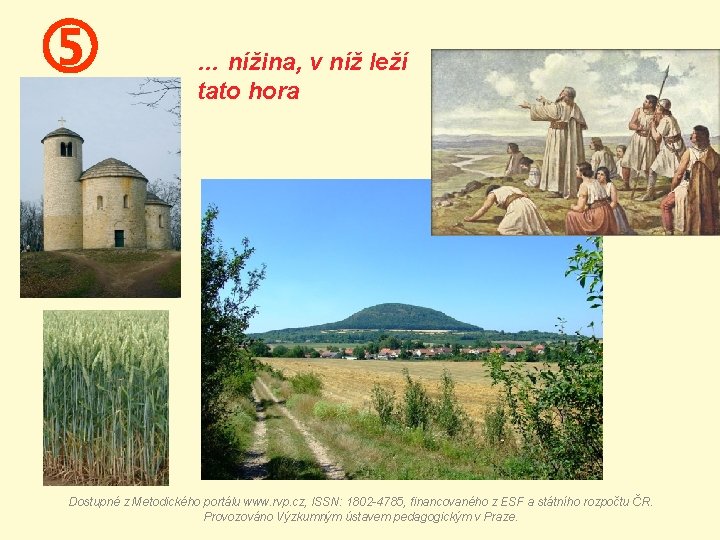 ⑤

... nížina, v níž leží tato hora

Dostupné z Metodického portálu www.rvp.cz, ISSN: 1802-4785, financovaného z ESF a státního rozpočtu ČR. Provozováno Výzkumným ústavem pedagogickým v Praze.